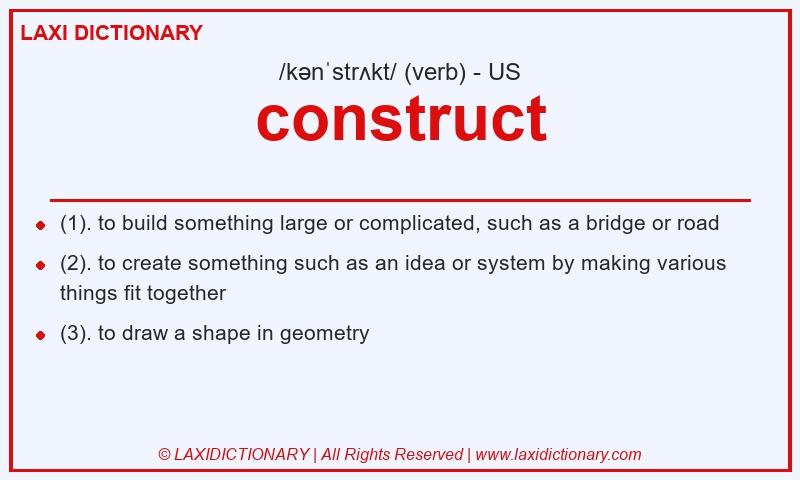 LAXI DICTIONARY

/kənˈstrʌkt/ (verb) - US

construct

- (1). to build something large or complicated, such as a bridge or road
- (2). to create something such as an idea or system by making various things fit together
- (3). to draw a shape in geometry

© LAXIDICTIONARY | All Rights Reserved | www.laxidictionary.com